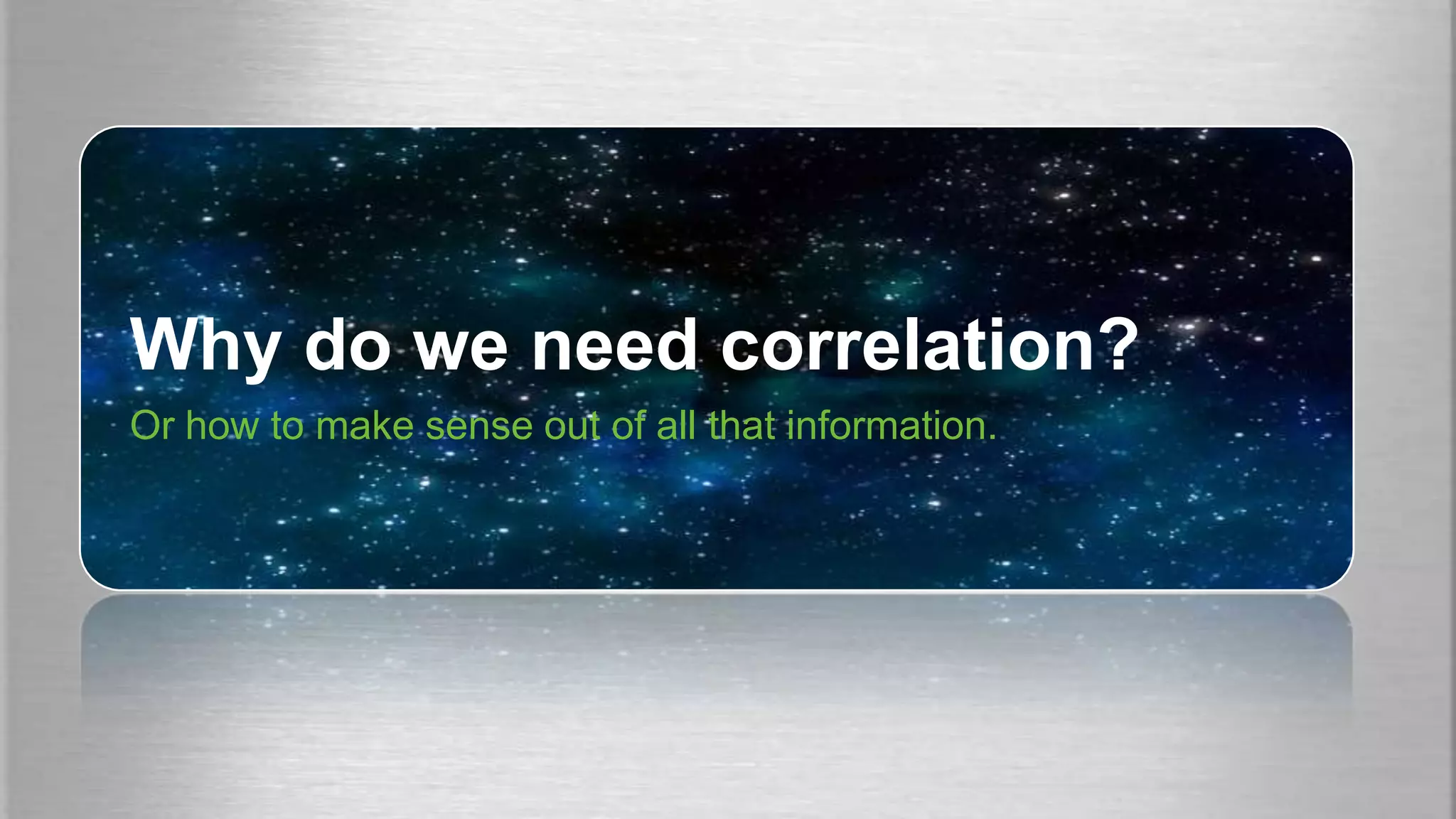 Why do we need correlation?

Or how to make sense out of all that information.